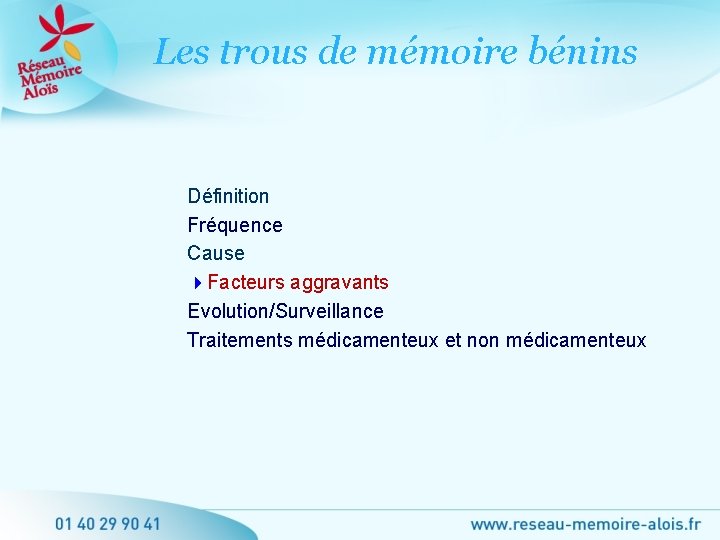 Réseau Mémoire Aloïs

Les trous de mémoire bénins

Définition
Fréquence
Cause
Facteurs aggravants
Evolution/Surveillance
Traitements médicamenteux et non médicamenteux

01 40 29 90 41

www.reseau-memoire-alois.fr